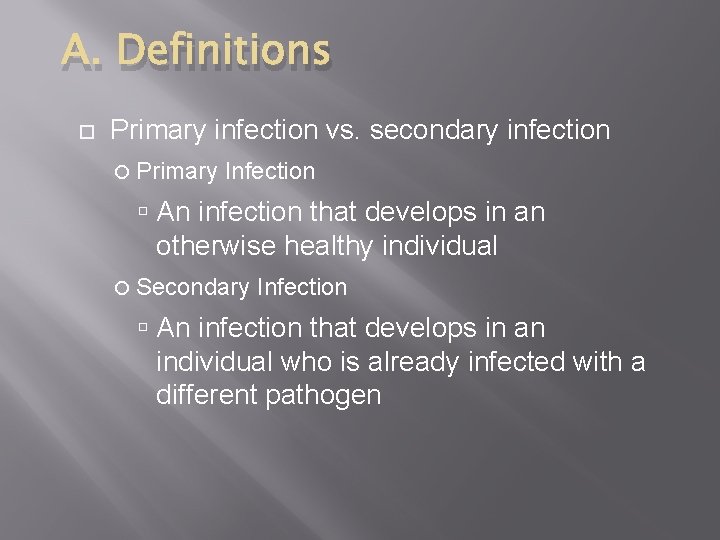 A. Definitions

Primary infection vs. secondary infection

Primary Infection

An infection that develops in an otherwise healthy individual

Secondary Infection

An infection that develops in an individual who is already infected with a different pathogen